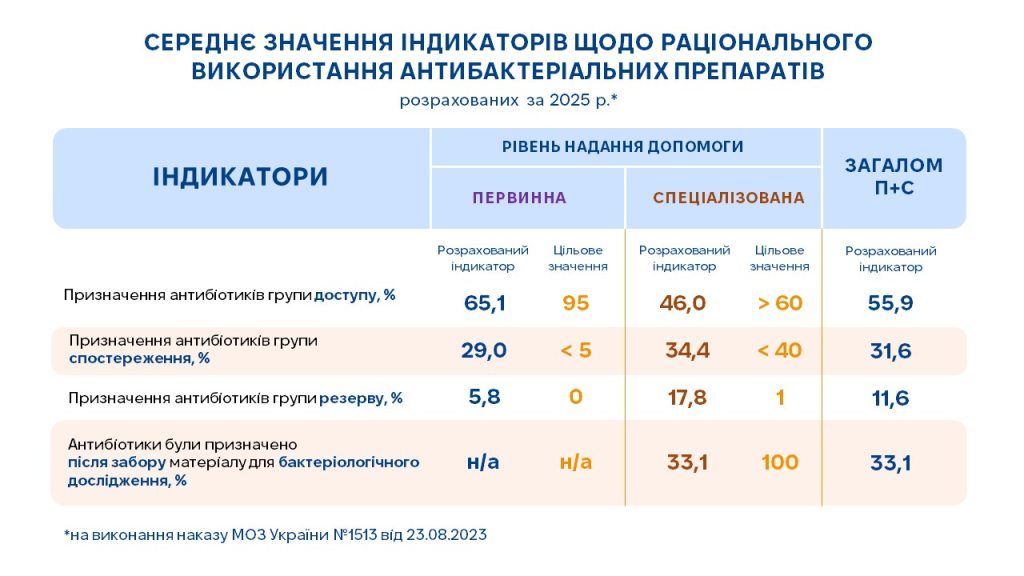 СЕРЕДНЄ ЗНАЧЕННЯ ІНДИКАТОРІВ ЩОДО РАЦІОНАЛЬНОГО ВИКОРИСТАННЯ АНТИБАКТЕРІАЛЬНИХ ПРЕПАРАТІВ

розрахованих за 2025 р.*

| ІНДИКАТОРИ | РІВЕНЬ НАДАННЯ ДОПОМОГИ | | | | ЗАГАЛОМ П+С |
|---|---|---|---|---|---|
| | ПЕРВИННА | | СПЕЦІАЛІЗОВАНА | | |
| | Розрахований індикатор | Цільове значення | Розрахований індикатор | Цільове значення | Розрахований індикатор |
| Призначення антибіотиків групи доступу, % | 65,1 | 95 | 46,0 | > 60 | 55,9 |
| Призначення антибіотиків групи спостереження, % | 29,0 | < 5 | 34,4 | < 40 | 31,6 |
| Призначення антибіотиків групи резерву, % | 5,8 | 0 | 17,8 | 1 | 11,6 |
| Антибіотики були призначено після забору матеріалу для бактеріологічного дослідження, % | н/а | н/а | 33,1 | 100 | 33,1 |

*на виконання наказу МОЗ України №1513 від 23.08.2023